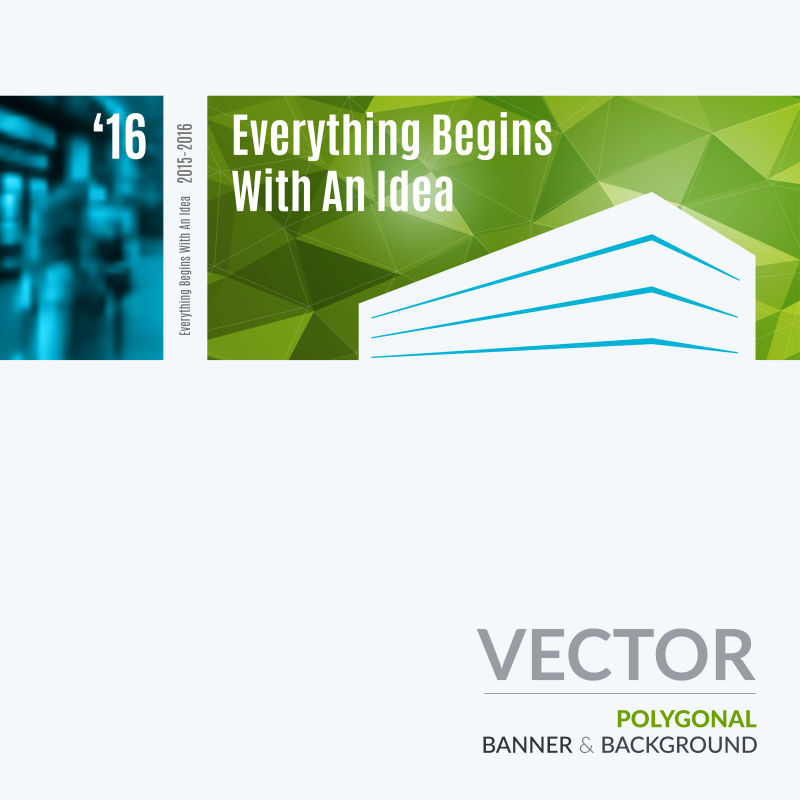 ‘16

Everything Begins With An Idea 2015-2016

Everything Begins With An Idea

VECTOR

POLYGONAL
BANNER & BACKGROUND